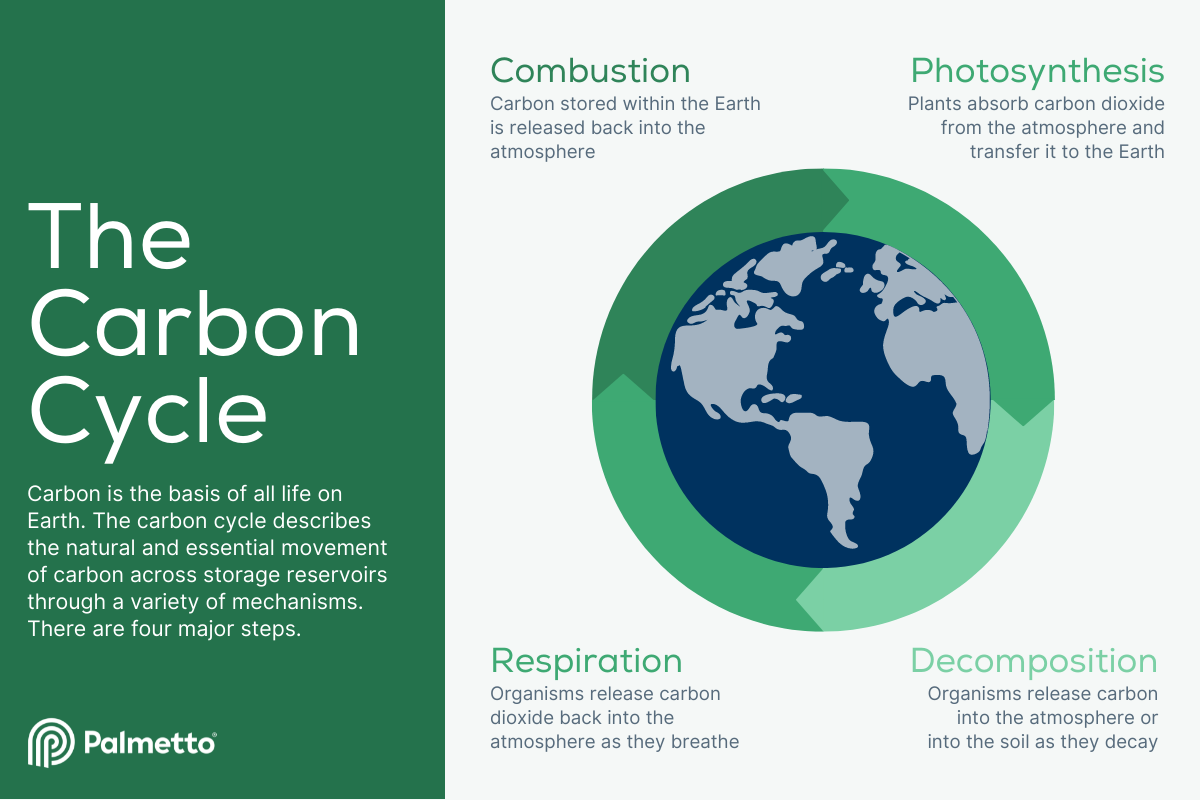 The Carbon Cycle

Carbon is the basis of all life on Earth. The carbon cycle describes the natural and essential movement of carbon across storage reservoirs through a variety of mechanisms. There are four major steps.

Palmetto

Combustion
Carbon stored within the Earth is released back into the atmosphere

Photosynthesis
Plants absorb carbon dioxide from the atmosphere and transfer it to the Earth

Respiration
Organisms release carbon dioxide back into the atmosphere as they breathe

Decomposition
Organisms release carbon into the atmosphere or into the soil as they decay